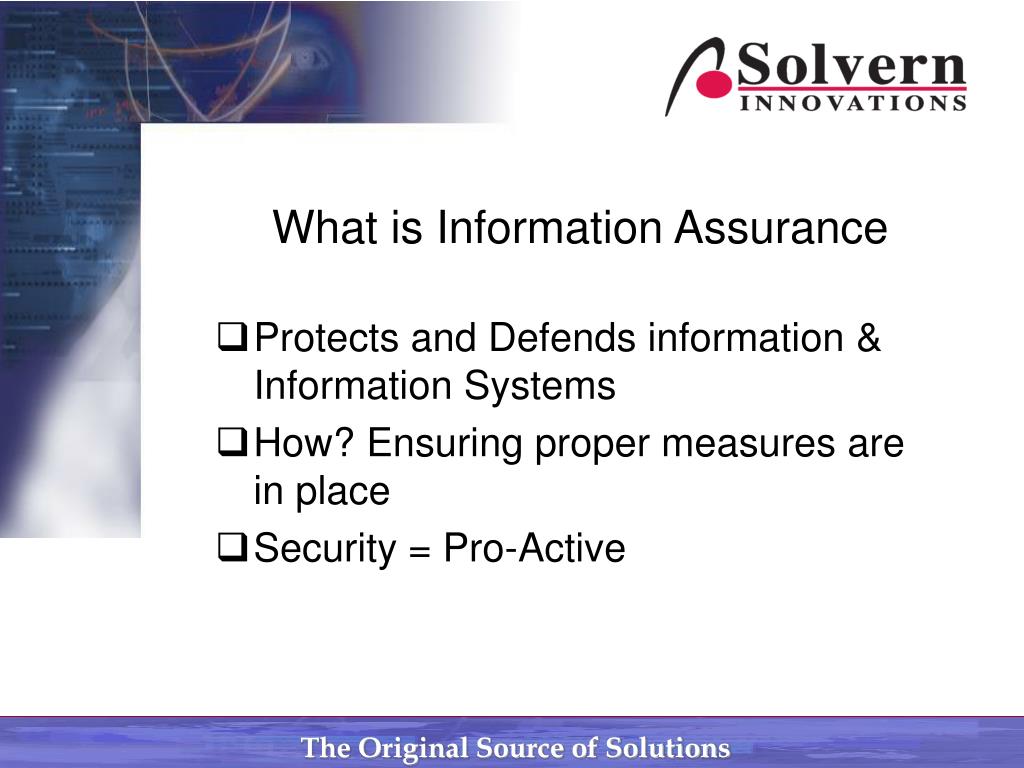 Solvern
INNOVATIONS

What is Information Assurance

❑ Protects and Defends information & Information Systems
❑ How? Ensuring proper measures are in place
❑ Security = Pro-Active

The Original Source of Solutions